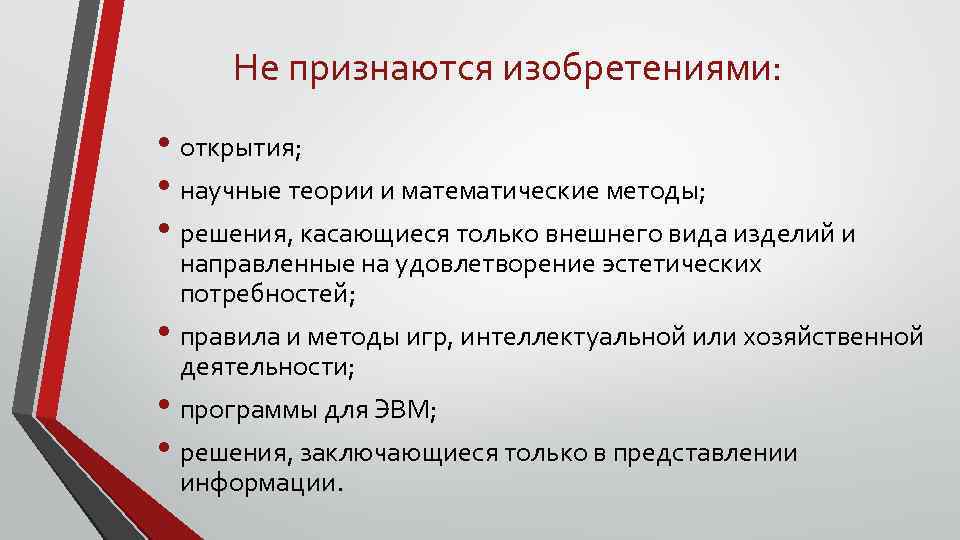 Не признаются изобретениями:

• открытия;
• научные теории и математические методы;
• решения, касающиеся только внешнего вида изделий и направленные на удовлетворение эстетических потребностей;
• правила и методы игр, интеллектуальной или хозяйственной деятельности;
• программы для ЭВМ;
• решения, заключающиеся только в представлении информации.